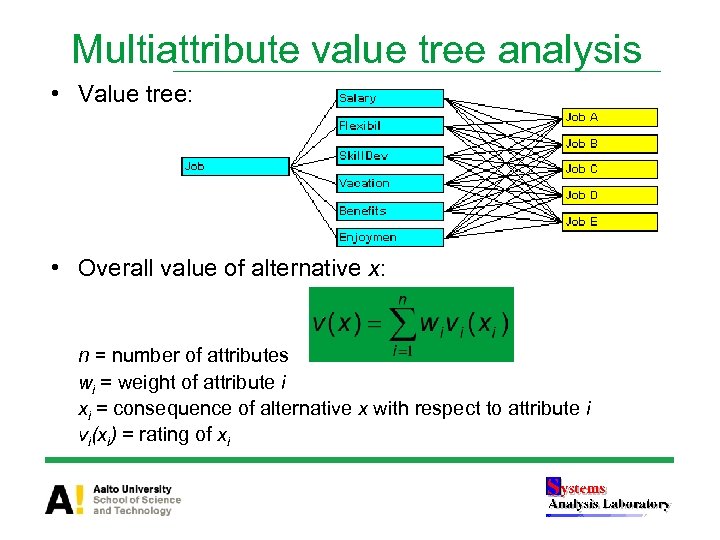 Multiattribute value tree analysis

• Value tree:

Job

Salary
Flexibil
SkillDev
Vacation
Benefits
Enjoymen

Job A
Job B
Job C
Job D
Job E

• Overall value of alternative $x$:

$v(x) = \sum_{i=1}^{n} w_i v_i(x_i)$

$n$ = number of attributes
$w_i$ = weight of attribute $i$
$x_i$ = consequence of alternative $x$ with respect to attribute $i$
$v_i(x_i)$ = rating of $x_i$

A! Aalto University
School of Science
and Technology

Systems
Analysis Laboratory